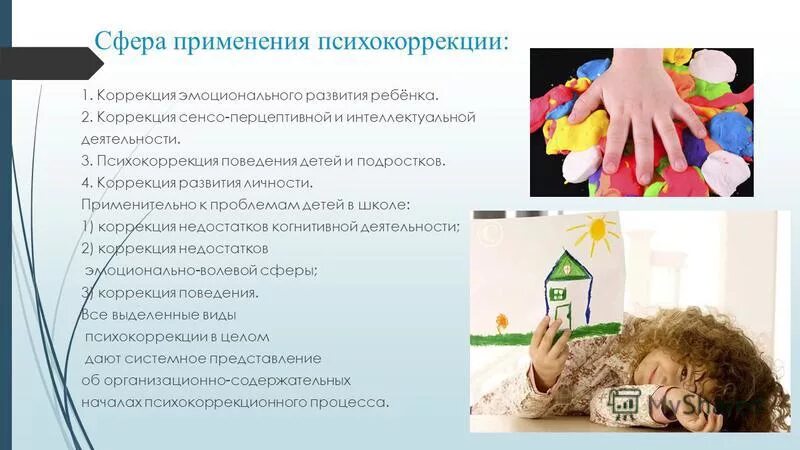 Сфера применения психокоррекции:

1. Коррекция эмоционального развития ребёнка.
2. Коррекция сенсо-перцептивной и интеллектуальной деятельности.
3. Психокоррекция поведения детей и подростков.
4. Коррекция развития личности.
Применительно к проблемам детей в школе:
1) коррекция недостатков когнитивной деятельности;
2) коррекция недостатков эмоционально-волевой сферы;
3) коррекция поведения.
Все выделенные виды психокоррекции в целом дают системное представление об организационно-содержательных началах психокоррекционного процесса.

MyShared